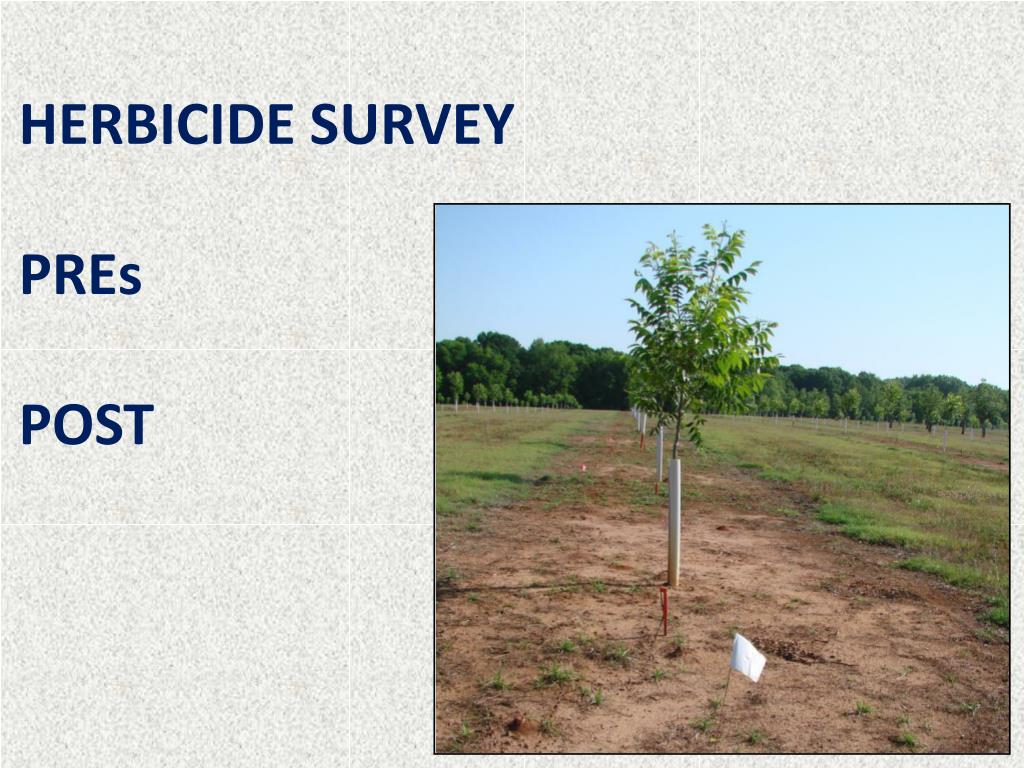 HERBICIDE SURVEY

PREs

POST